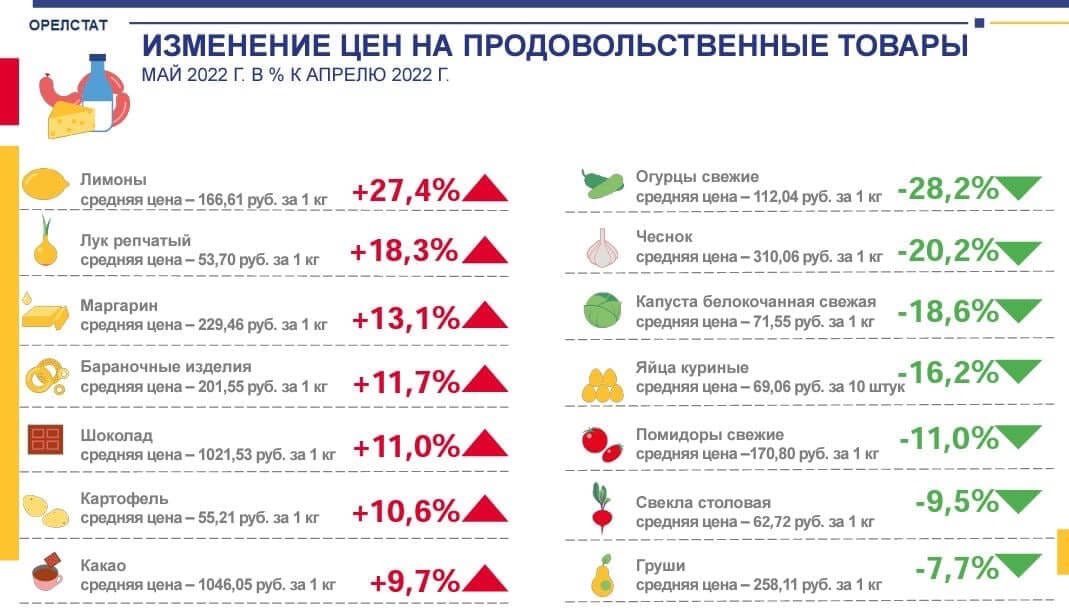 ОРЕЛСТАТ

ИЗМЕНЕНИЕ ЦЕН НА ПРОДОВОЛЬСТВЕННЫЕ ТОВАРЫ
МАЙ 2022 Г. В % К АПРЕЛЮ 2022 Г.

Лимоны
средняя цена – 166,61 руб. за 1 кг
+27,4%

Лук репчатый
средняя цена – 53,70 руб. за 1 кг
+18,3%

Маргарин
средняя цена – 229,46 руб. за 1 кг
+13,1%

Бараночные изделия
средняя цена – 201,55 руб. за 1 кг
+11,7%

Шоколад
средняя цена – 1021,53 руб. за 1 кг
+11,0%

Картофель
средняя цена – 55,21 руб. за 1 кг
+10,6%

Какао
средняя цена – 1046,05 руб. за 1 кг
+9,7%

Огурцы свежие
средняя цена – 112,04 руб. за 1 кг
-28,2%

Чеснок
средняя цена – 310,06 руб. за 1 кг
-20,2%

Капуста белокочанная свежая
средняя цена – 71,55 руб. за 1 кг
-18,6%

Яйца куриные
средняя цена – 69,06 руб. за 10 штук
-16,2%

Помидоры свежие
средняя цена –170,80 руб. за 1 кг
-11,0%

Свекла столовая
средняя цена – 62,72 руб. за 1 кг
-9,5%

Груши
средняя цена – 258,11 руб. за 1 кг
-7,7%